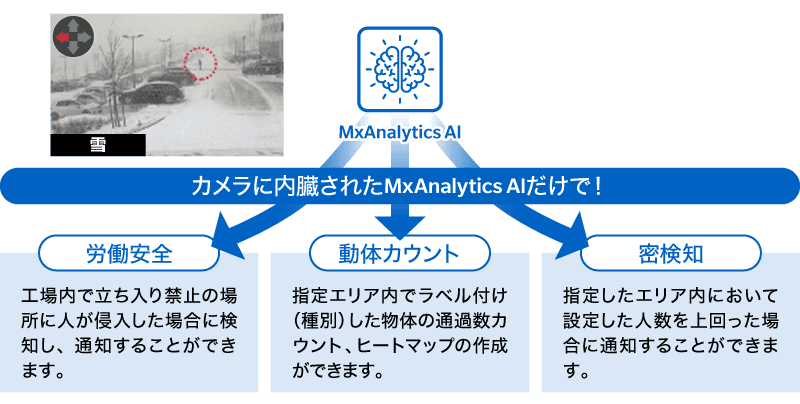 雪

MxAnalytics AI

カメラに内臓されたMxAnalytics AIだけで！

労働安全

工場内で立ち入り禁止の場所に人が侵入した場合に検知し、通知することができます。

動体カウント

指定エリア内でラベル付け（種別）した物体の通過数カウント、ヒートマップの作成ができます。

密検知

指定したエリア内において設定した人数を上回った場合に通知することができます。